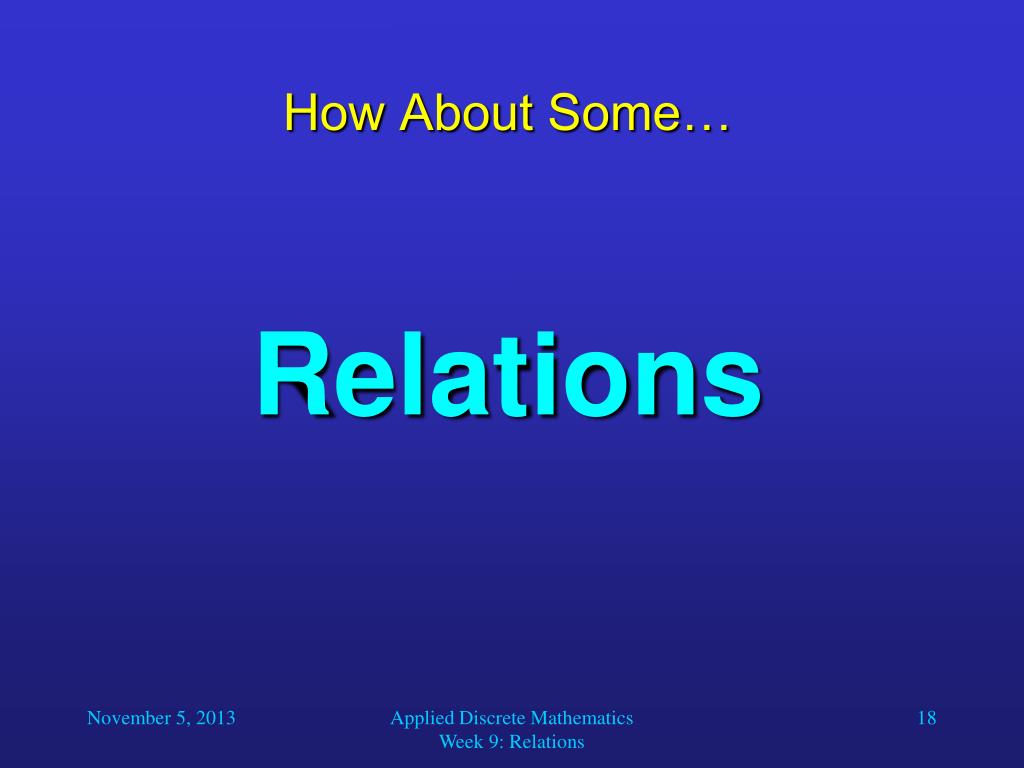 How About Some…

Relations

November 5, 2013

Applied Discrete Mathematics
Week 9: Relations

18